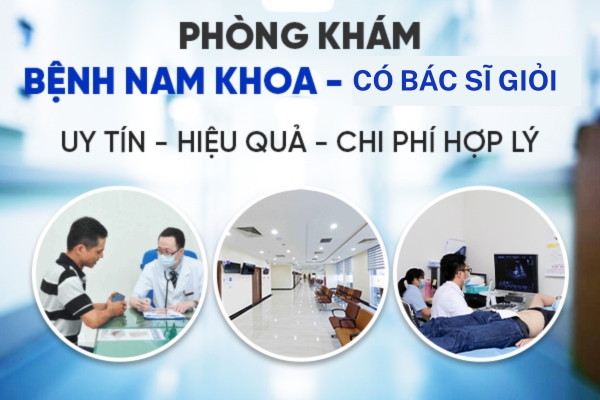 PHÒNG KHÁM
BỆNH NAM KHOA - CÓ BÁC SĨ GIỎI
UY TÍN - HIỆU QUẢ - CHI PHÍ HỢP LÝ